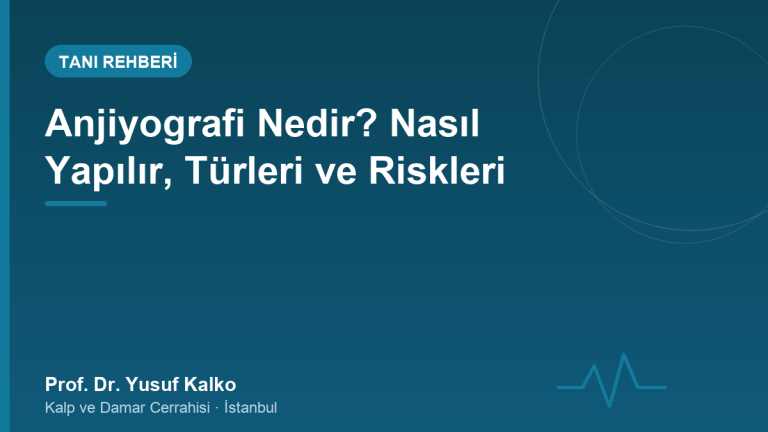 TANI REHBERİ

Anjiyografi Nedir? Nasıl Yapılır, Türleri ve Riskleri

Prof. Dr. Yusuf Kalko

Kalp ve Damar Cerrahisi · İstanbul